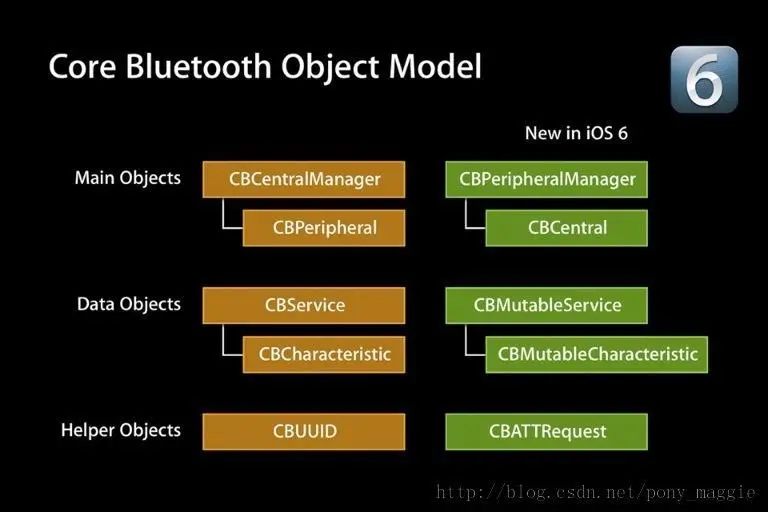 Core Bluetooth Object Model

6

New in iOS 6

Main Objects
CBCentralManager
CBPeripheral
CBPeripheralManager
CBCentral

Data Objects
CBService
CBCharacteristic
CBMutableService
CBMutableCharacteristic

Helper Objects
CBUUID
CBATTRequest

http://blog.csdn.net/pony_maggie